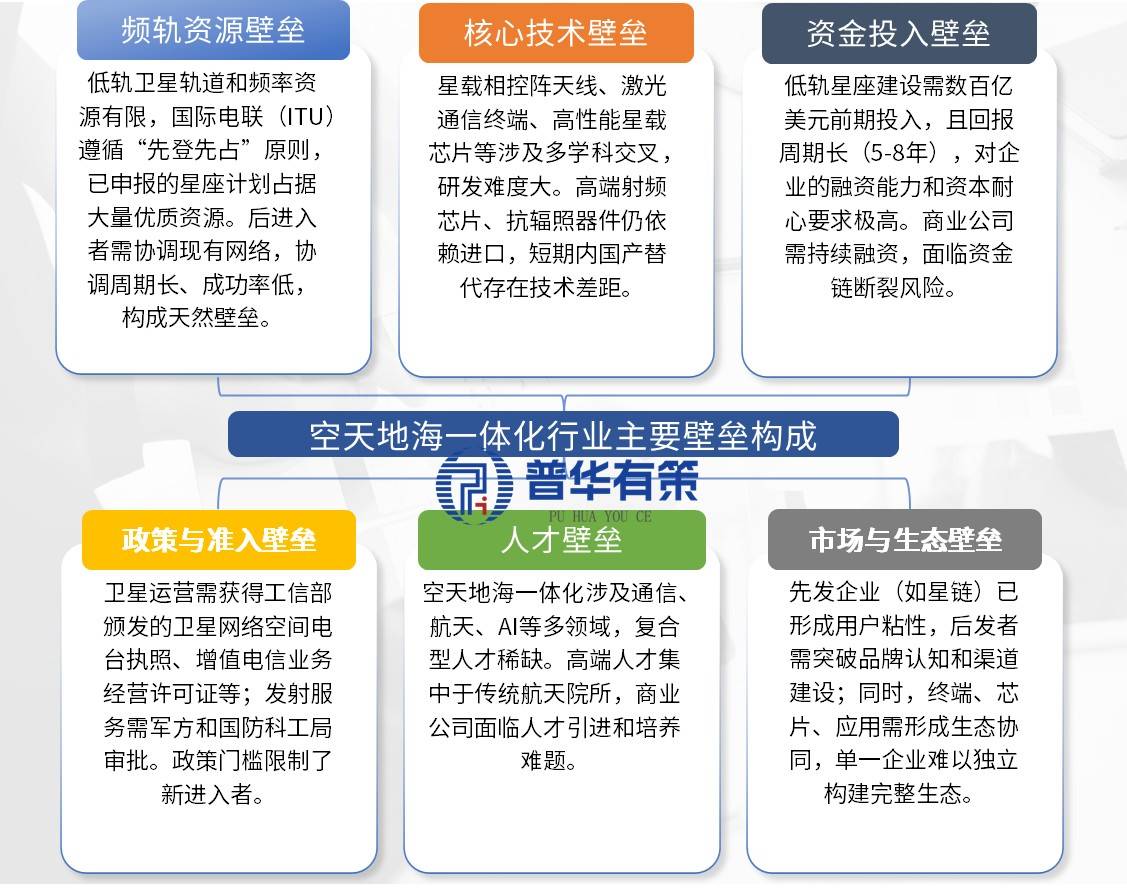 频轨资源壁垒

低轨卫星轨道和频率资源有限，国际电联（ITU）遵循“先登先占”原则，已申报的星座计划占据大量优质资源。后进入者需协调现有网络，协调周期长、成功率低，构成天然壁垒。

核心技术壁垒

星载相控阵天线、激光通信终端、高性能星载芯片等涉及多学科交叉，研发难度大。高端射频芯片、抗辐照器件仍依赖进口，短期内国产替代存在技术差距。

资金投入壁垒

低轨星座建设需数百亿美元前期投入，且回报周期长（5-8年），对企业的融资能力和资本耐心要求极高。商业公司需持续融资，面临资金链断裂风险。

空天地海一体化行业主要壁垒构成

普华有策
PU HUA YOU CE

政策与准入壁垒

卫星运营需获得工信部颁发的卫星网络空间电台执照、增值电信业务经营许可证等；发射服务需军方和国防科工局审批。政策门槛限制了新进入者。

人才壁垒

空天地海一体化涉及通信、航天、AI等多领域，复合型人才稀缺。高端人才集中于传统航天院所，商业公司面临人才引进和培养难题。

市场与生态壁垒

先发企业（如星链）已形成用户粘性，后发者需突破品牌认知和渠道建设；同时，终端、芯片、应用需形成生态协同，单一企业难以独立构建完整生态。